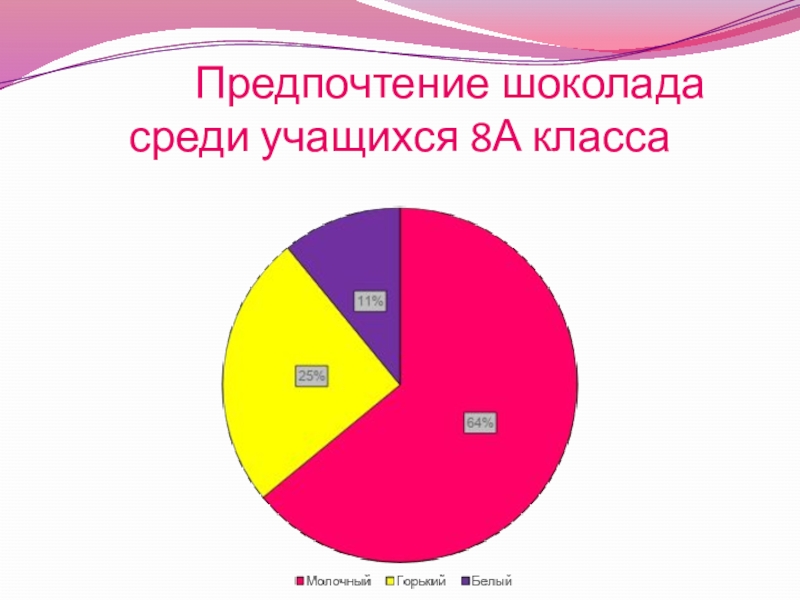 Предпочтение шоколада среди учащихся 8А класса

11%

25%

64%

Молочный Горький Белый